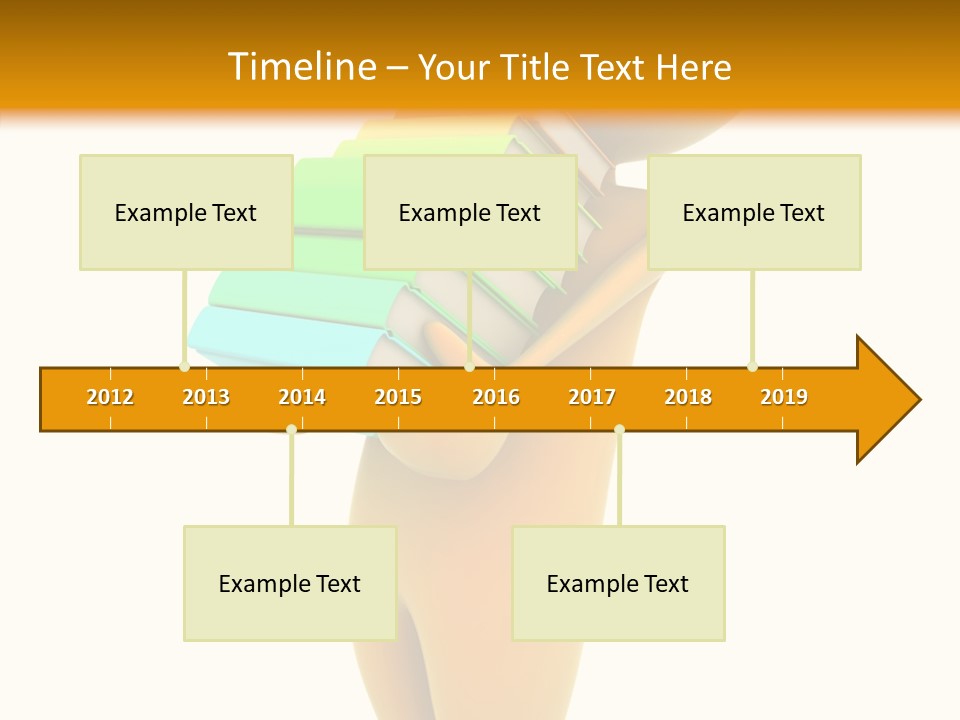 Timeline – Your Title Text Here

Example Text

Example Text

Example Text

2012 2013 2014 2015 2016 2017 2018 2019

Example Text

Example Text